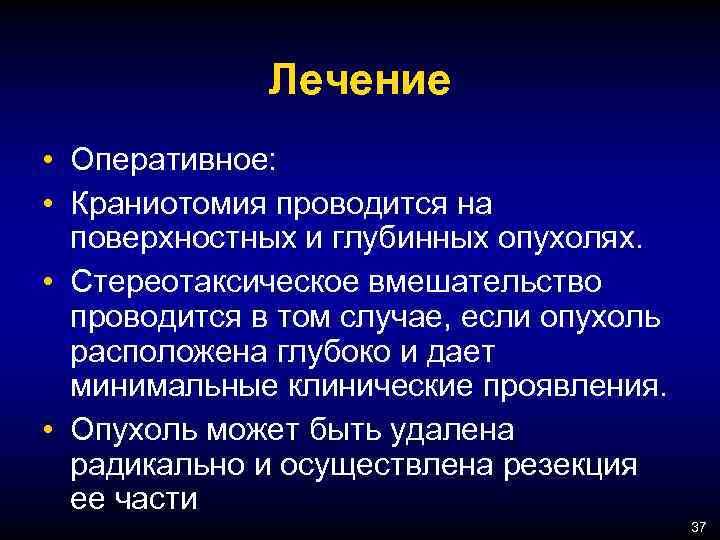 Лечение

• Оперативное:

• Краниотомия проводится на поверхностных и глубинных опухолях.

• Стереотаксическое вмешательство проводится в том случае, если опухоль расположена глубоко и дает минимальные клинические проявления.

• Опухоль может быть удалена радикально и осуществлена резекция ее части

37